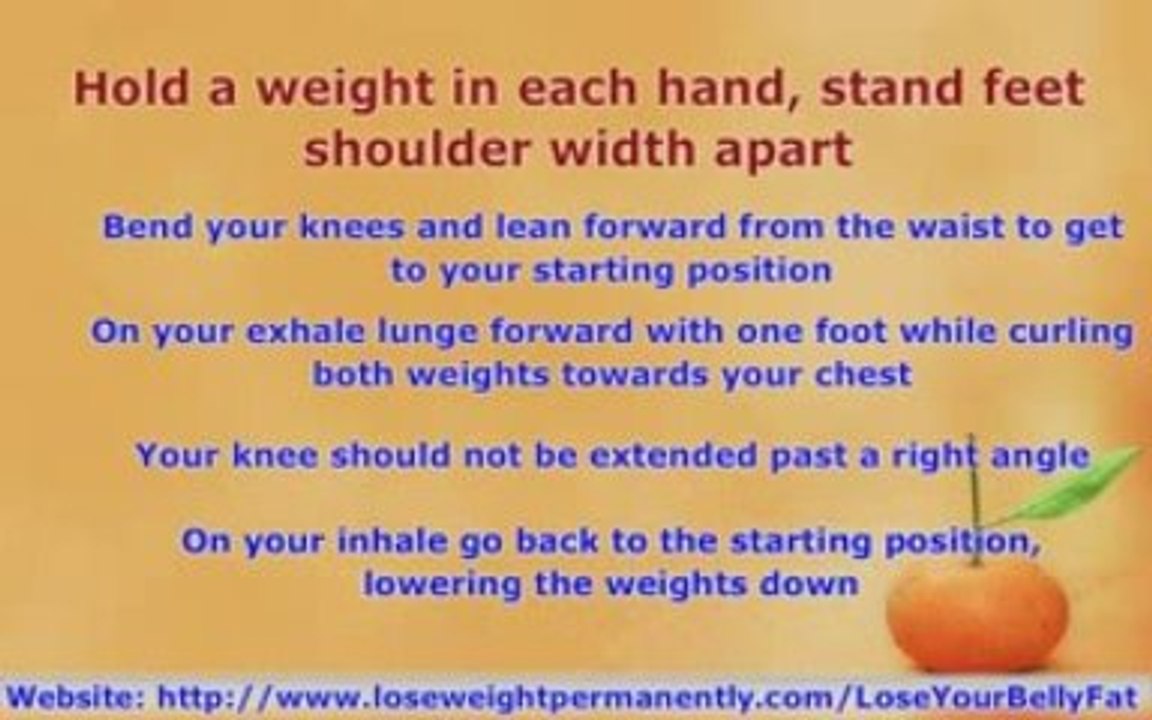 Hold a weight in each hand, stand feet shoulder width apart

Bend your knees and lean forward from the waist to get to your starting position

On your exhale lunge forward with one foot while curling both weights towards your chest

Your knee should not be extended past a right angle

On your inhale go back to the starting position, lowering the weights down

Website: http://www.loseweightpermanently.com/LoseYourBellyFat